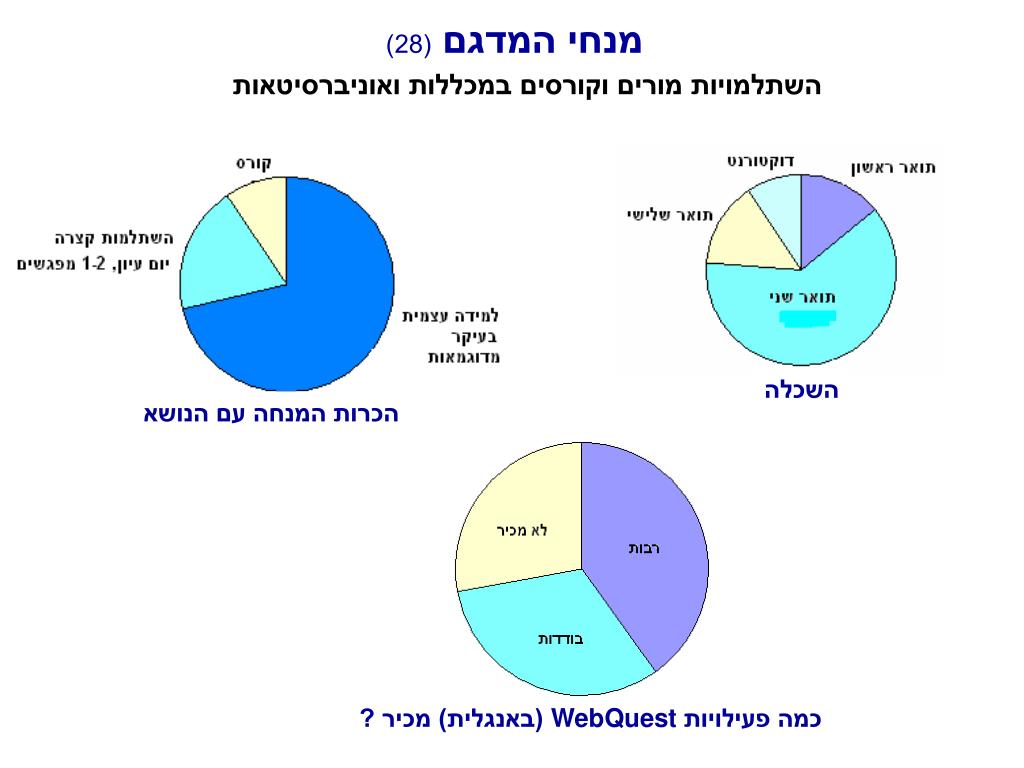 מנחי המדגם (28)

השתלמויות מורים וקורסים במכללות ואוניברסיטאות

דוקטורנט

תואר ראשון

תואר שלישי

תואר שני

השכלה

קורס

השתלמות קצרה
יום עיון, 1-2 מפגשים

למידה עצמית
בעיקר
מדוגמאות

הכרות המנחה עם הנושא

לא מכיר

רבות

בודדות

כמה פעילויות WebQuest (באנגלית) מכיר ?